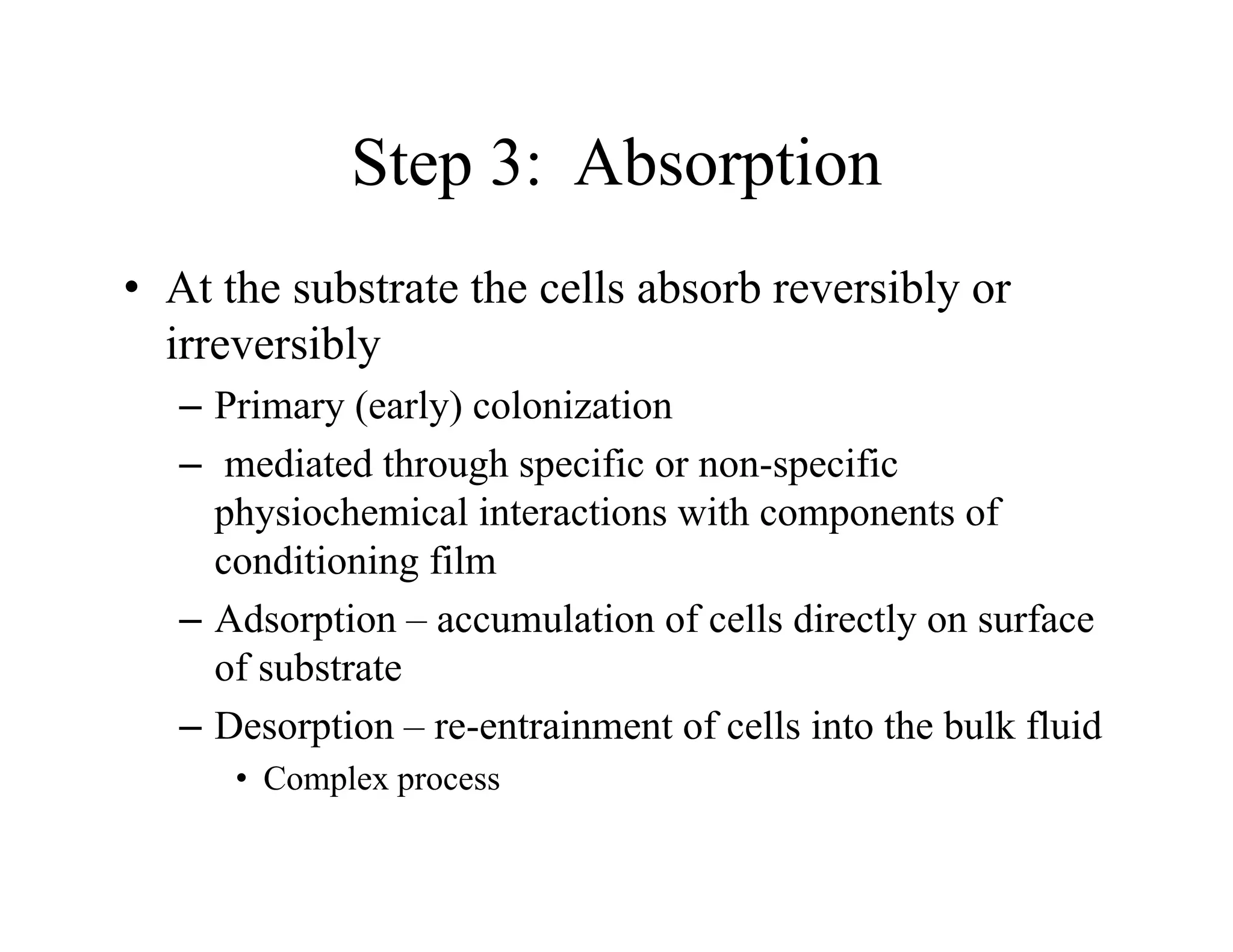 Step 3: Absorption

• At the substrate the cells absorb reversibly or irreversibly
– Primary (early) colonization
– mediated through specific or non-specific physiochemical interactions with components of conditioning film
– Adsorption – accumulation of cells directly on surface of substrate
– Desorption – re-entrainment of cells into the bulk fluid
• Complex process